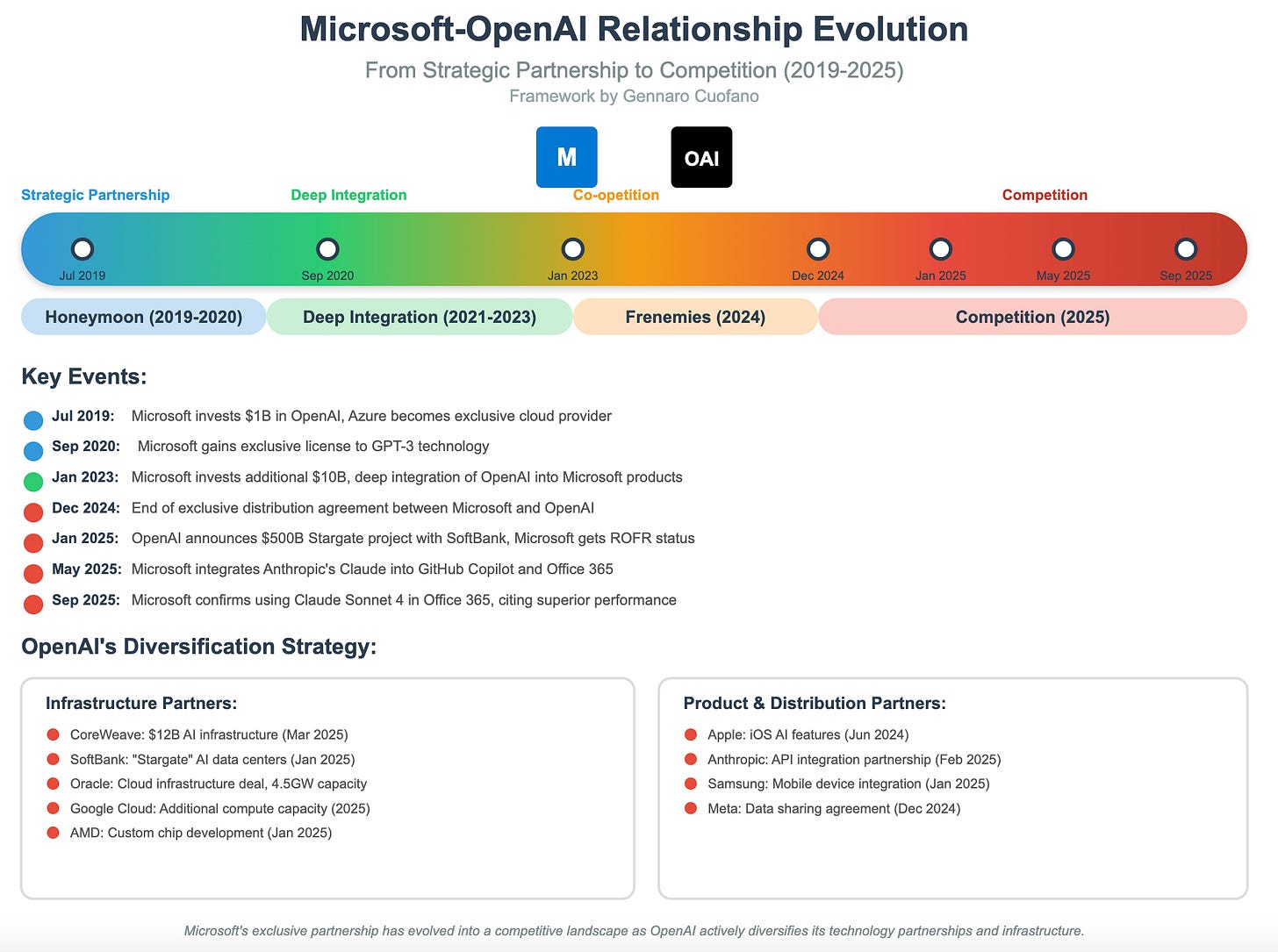 Microsoft-OpenAI Relationship Evolution

From Strategic Partnership to Competition (2019-2025)

Framework by Gennaro Cuofano

M

OAI

Strategic Partnership

Deep Integration

Co-opetition

Competition

Jul 2019

Sep 2020

Jan 2023

Dec 2024

Jan 2025

May 2025

Sep 2025

Honeymoon (2019-2020)

Deep Integration (2021-2023)

Frenemies (2024)

Competition (2025)

Key Events:

Jul 2019: Microsoft invests $1B in OpenAI, Azure becomes exclusive cloud provider

Sep 2020: Microsoft gains exclusive license to GPT-3 technology

Jan 2023: Microsoft invests additional $10B, deep integration of OpenAI into Microsoft products

Dec 2024: End of exclusive distribution agreement between Microsoft and OpenAI

Jan 2025: OpenAI announces $500B Stargate project with SoftBank, Microsoft gets ROFR status

May 2025: Microsoft integrates Anthropic's Claude into GitHub Copilot and Office 365

Sep 2025: Microsoft confirms using Claude Sonnet 4 in Office 365, citing superior performance

OpenAI's Diversification Strategy:

Infrastructure Partners:

CoreWeave: $12B AI infrastructure (Mar 2025)

SoftBank: "Stargate" AI data centers (Jan 2025)

Oracle: Cloud infrastructure deal, 4.5GW capacity

Google Cloud: Additional compute capacity (2025)

AMD: Custom chip development (Jan 2025)

Product & Distribution Partners:

Apple: iOS AI features (Jun 2024)

Anthropic: API integration partnership (Feb 2025)

Samsung: Mobile device integration (Jan 2025)

Meta: Data sharing agreement (Dec 2024)

Microsoft's exclusive partnership has evolved into a competitive landscape as OpenAI actively diversifies its technology partnerships and infrastructure.